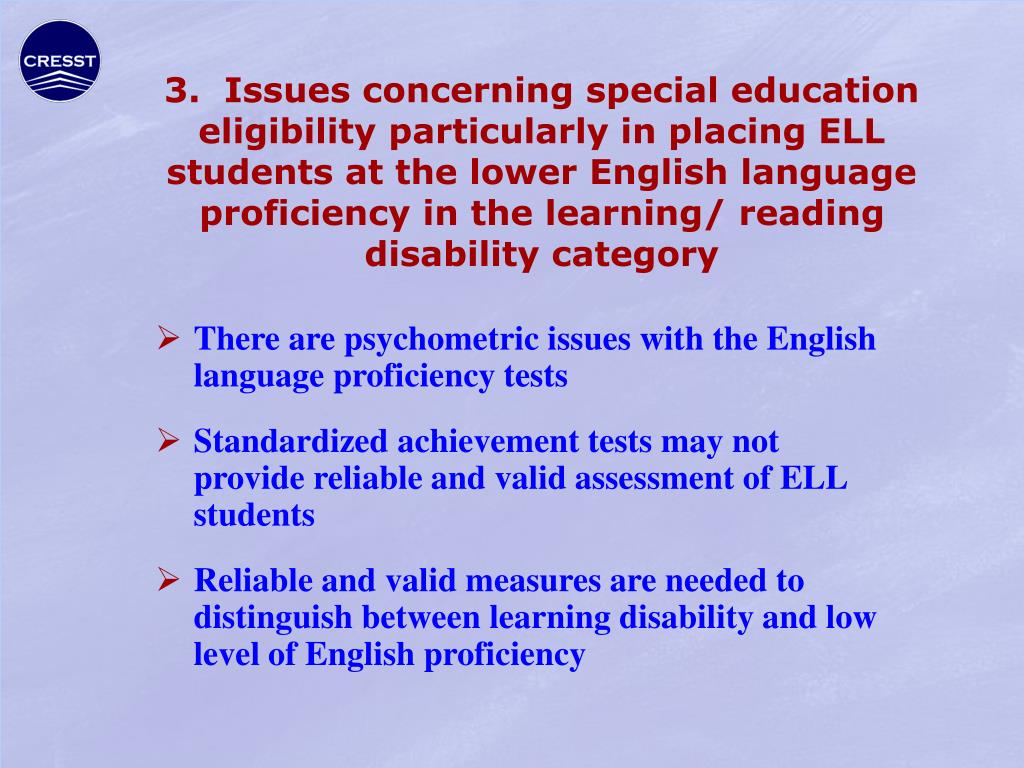 CRESST

3. Issues concerning special education eligibility particularly in placing ELL students at the lower English language proficiency in the learning/ reading disability category

➢ There are psychometric issues with the English language proficiency tests

➢ Standardized achievement tests may not provide reliable and valid assessment of ELL students

➢ Reliable and valid measures are needed to distinguish between learning disability and low level of English proficiency